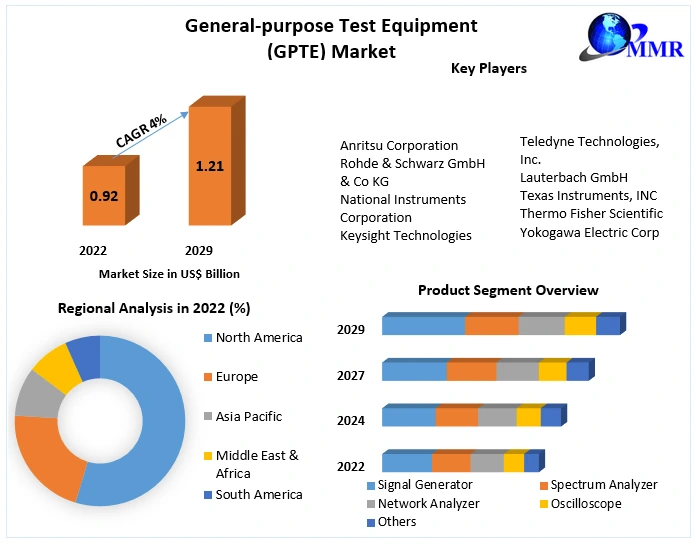 General-purpose Test Equipment (GPTE) Market

MMR

Key Players

CAGR 4%

0.92

1.21

2022

2029

Market Size in US$ Billion

Anritsu Corporation
Rohde & Schwarz GmbH & Co KG
National Instruments Corporation
Keysight Technologies

Teledyne Technologies, Inc.
Lauterbach GmbH
Texas Instruments, INC
Thermo Fisher Scientific
Yokogawa Electric Corp

Regional Analysis in 2022 (%)

North America
Europe
Asia Pacific
Middle East & Africa
South America

Product Segment Overview

2029
2027
2024
2022

Signal Generator
Spectrum Analyzer
Network Analyzer
Oscilloscope
Others